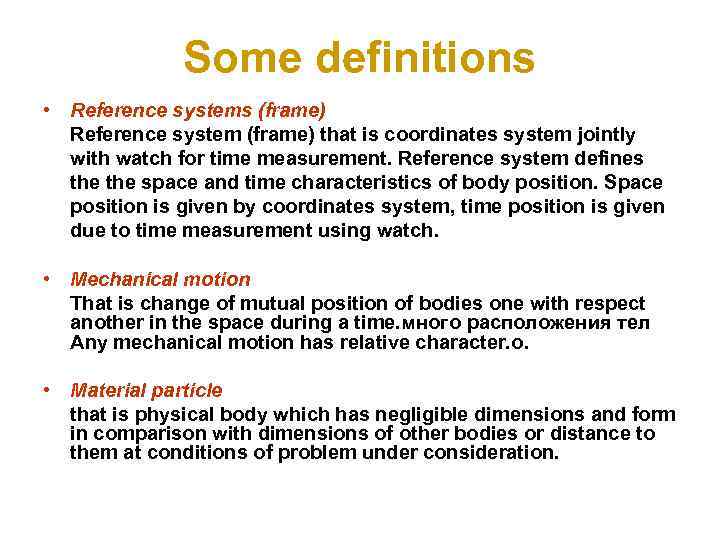 Some definitions

• Reference systems (frame)
Reference system (frame) that is coordinates system jointly with watch for time measurement. Reference system defines the the space and time characteristics of body position. Space position is given by coordinates system, time position is given due to time measurement using watch.

• Mechanical motion
That is change of mutual position of bodies one with respect another in the space during a time.много расположения тел Any mechanical motion has relative character.о.

• Material particle
that is physical body which has negligible dimensions and form in comparison with dimensions of other bodies or distance to them at conditions of problem under consideration.